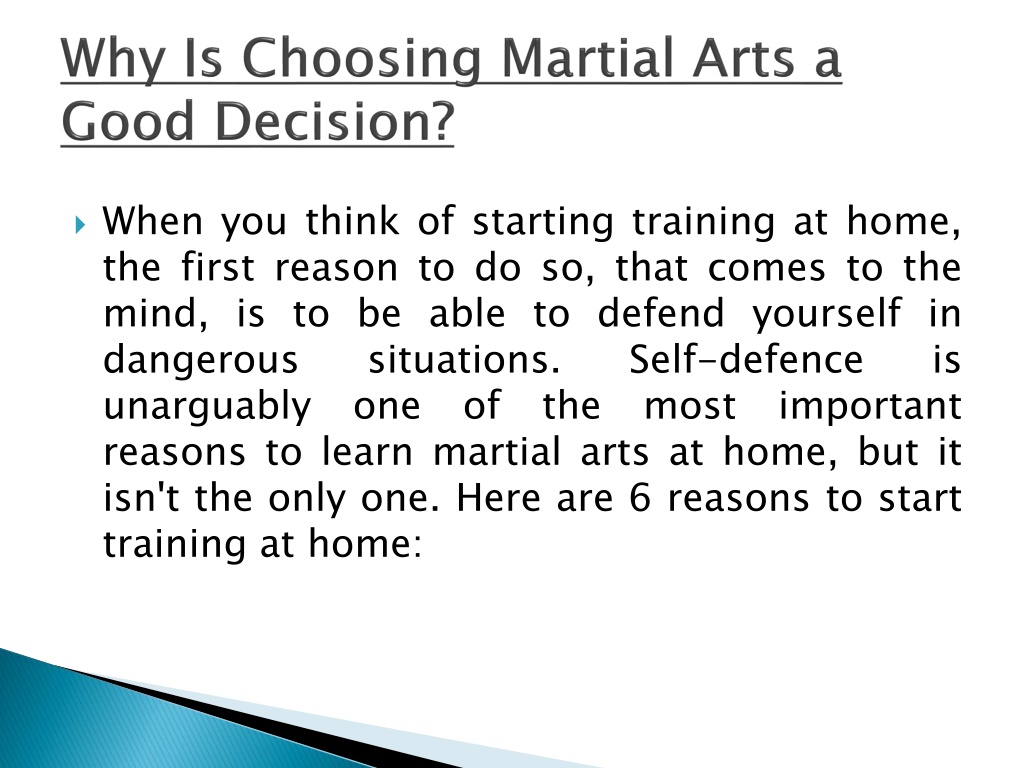 Why Is Choosing Martial Arts a Good Decision?

When you think of starting training at home, the first reason to do so, that comes to the mind, is to be able to defend yourself in dangerous situations. Self-defence is unarguably one of the most important reasons to learn martial arts at home, but it isn't the only one. Here are 6 reasons to start training at home: